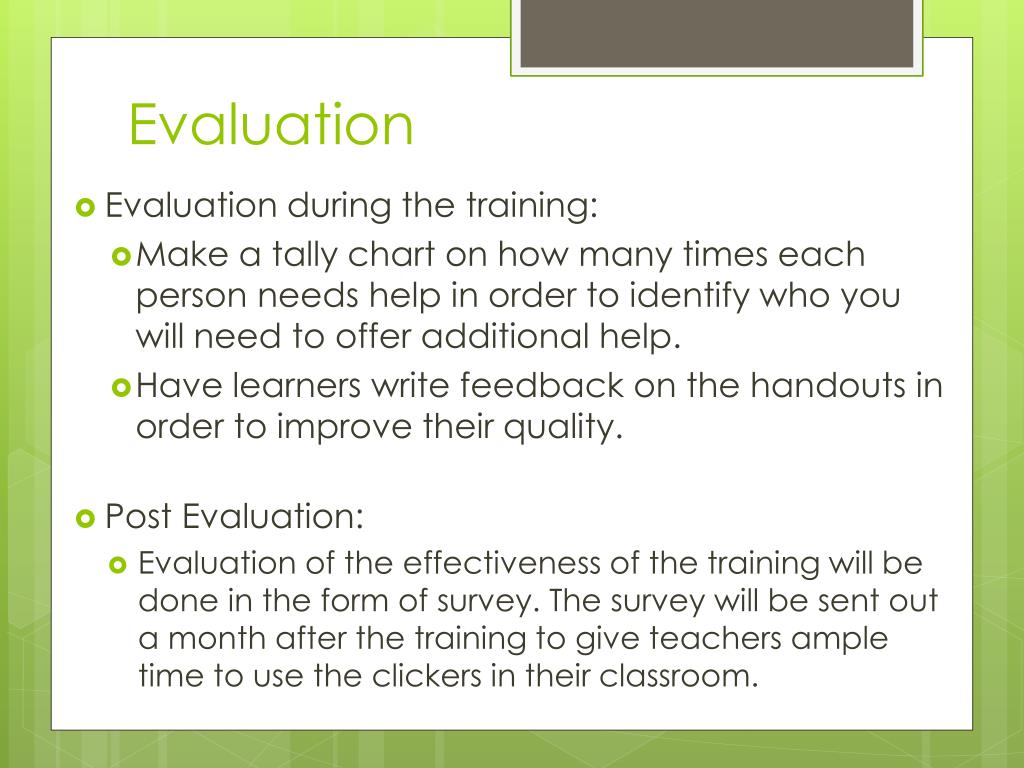 Evaluation

Evaluation during the training:

Make a tally chart on how many times each person needs help in order to identify who you will need to offer additional help.

Have learners write feedback on the handouts in order to improve their quality.

Post Evaluation:

Evaluation of the effectiveness of the training will be done in the form of survey. The survey will be sent out a month after the training to give teachers ample time to use the clickers in their classroom.